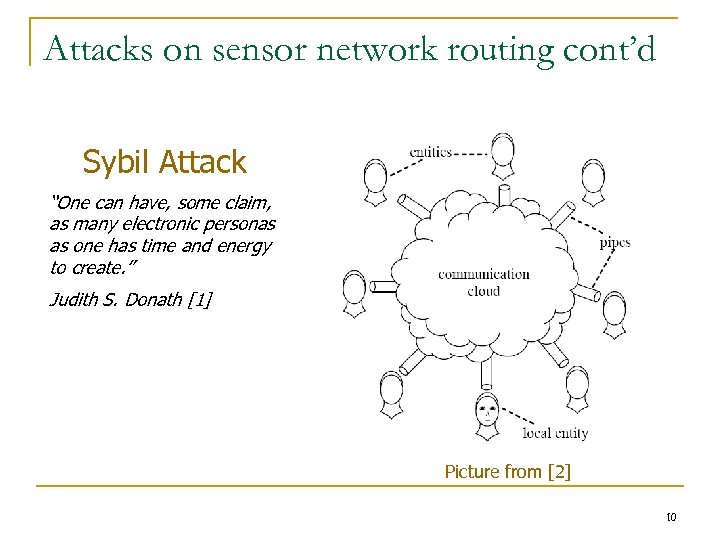 Attacks on sensor network routing cont'd

Sybil Attack

"One can have, some claim, as many electronic personas as one has time and energy to create."

Judith S. Donath [1]

entities

pipes

communication cloud

local entity

Picture from [2]

10